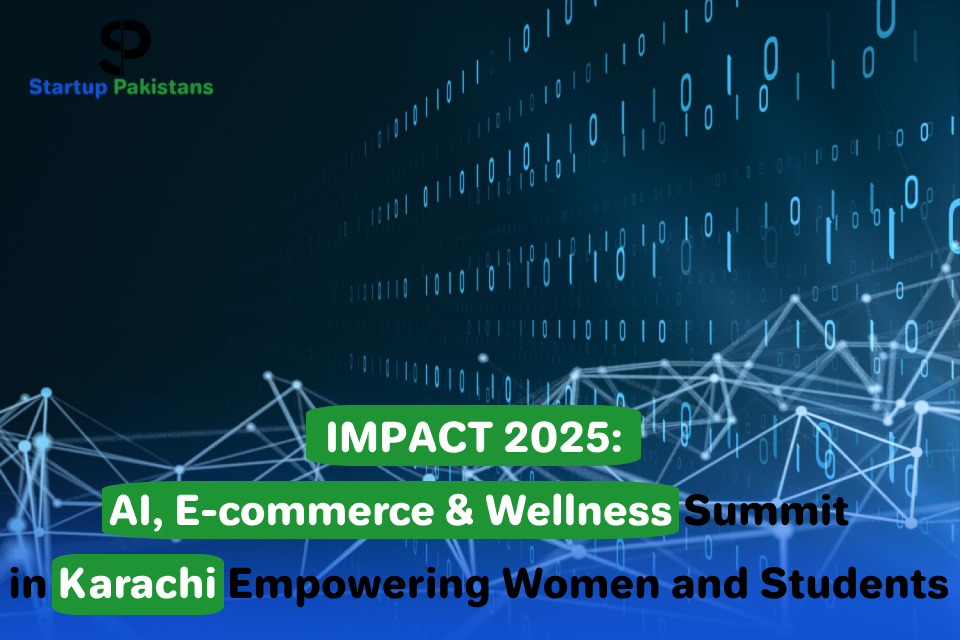 Startup Pakistans

IMPACT 2025:
AI, E-commerce & Wellness Summit
in Karachi Empowering Women and Students